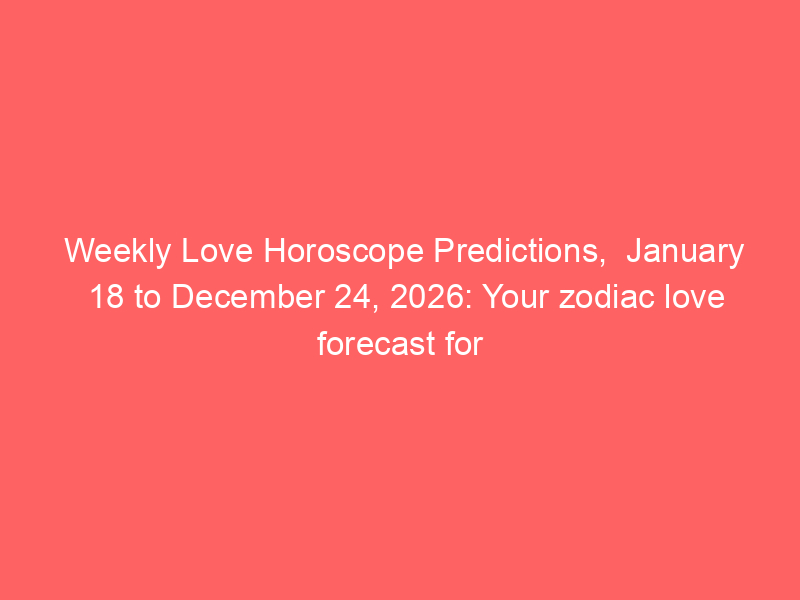 Weekly Love Horoscope Predictions, January 18 to December 24, 2026: Your zodiac love forecast for